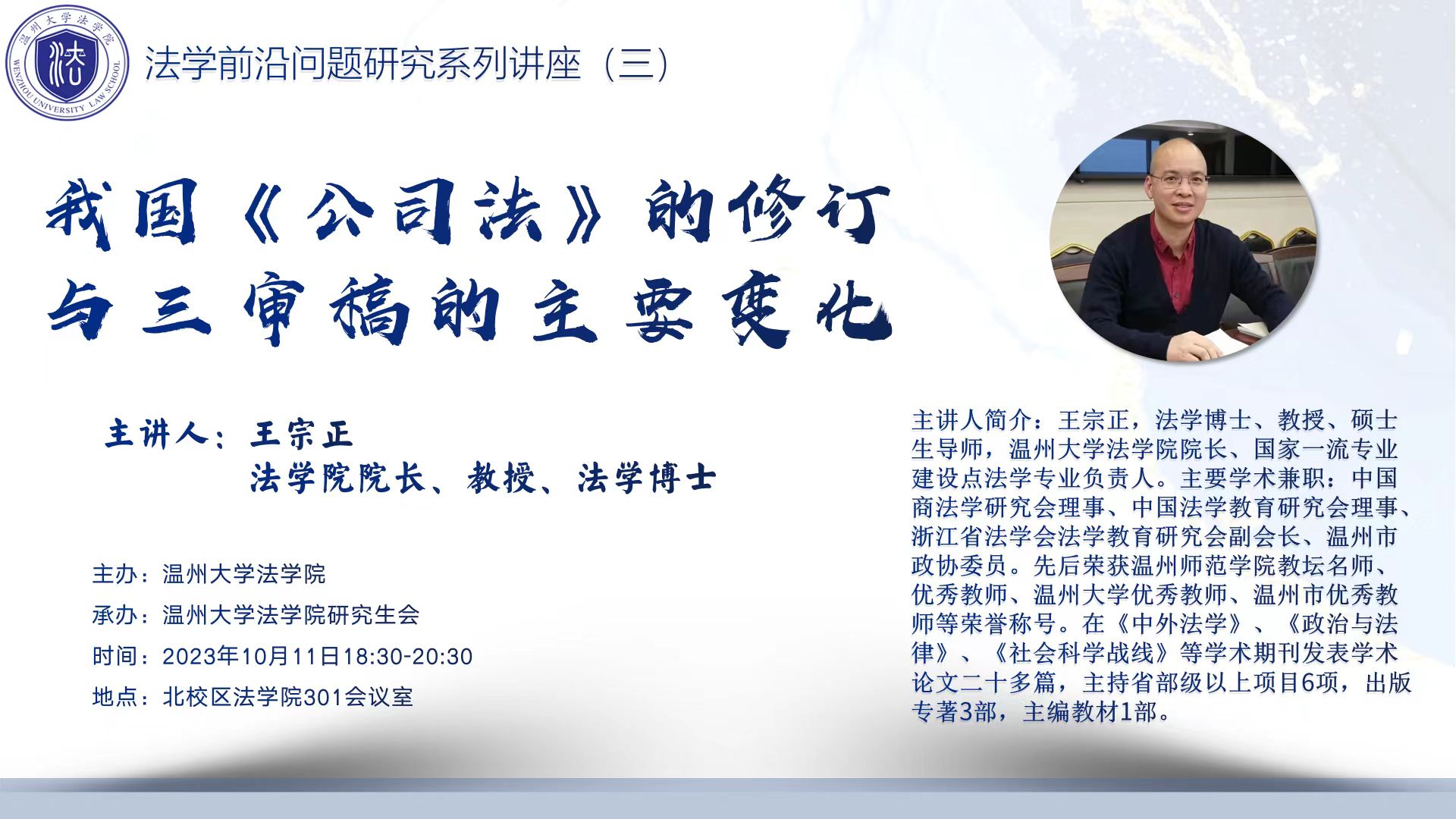 温州大学法学院
WENZHOU UNIVERSITY LAW SCHOOL

法学前沿问题研究系列讲座（三）

我国《公司法》的修订与三审稿的主要变化

主讲人：王宗正
法学院院长、教授、法学博士

主办：温州大学法学院
承办：温州大学法学院研究生会
时间：2023年10月11日18:30-20:30
地点：北校区法学院301会议室

主讲人简介：王宗正，法学博士、教授、硕士生导师，温州大学法学院院长、国家一流专业建设点法学专业负责人。主要学术兼职：中国商法学研究会理事、中国法学教育研究会理事、浙江省法学会法学教育研究会副会长、温州市政协委员。先后荣获温州师范学院教坛名师、优秀教师、温州大学优秀教师、温州市优秀教师等荣誉称号。在《中外法学》、《政治与法律》、《社会科学战线》等学术期刊发表学术论文二十多篇，主持省部级以上项目6项，出版专著3部，主编教材1部。